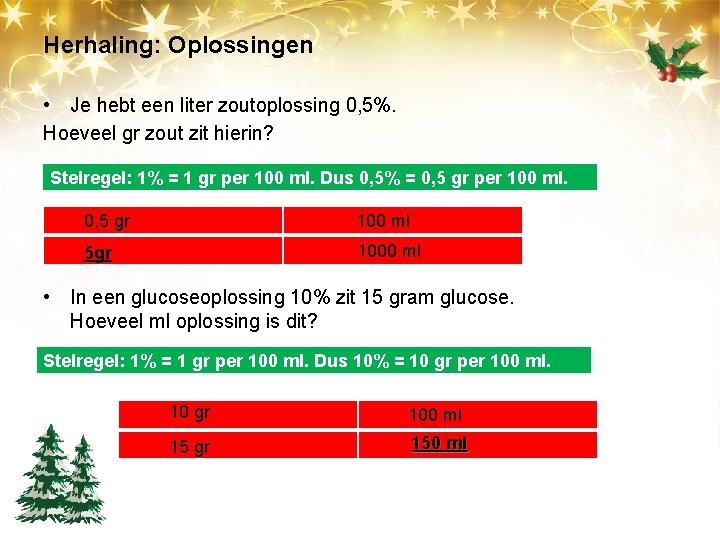 Herhaling: Oplossingen

• Je hebt een liter zoutoplossing 0,5%.
Hoeveel gr zout zit hierin?

Stelregel: 1% = 1 gr per 100 ml. Dus 0,5% = 0,5 gr per 100 ml.

| 0,5 gr | 100 ml |
|---|---|
| 5gr | 1000 ml |

• In een glucoseoplossing 10% zit 15 gram glucose. Hoeveel ml oplossing is dit?

Stelregel: 1% = 1 gr per 100 ml. Dus 10% = 10 gr per 100 ml.

| 10 gr | 100 ml |
|---|---|
| 15 gr | 150 ml |